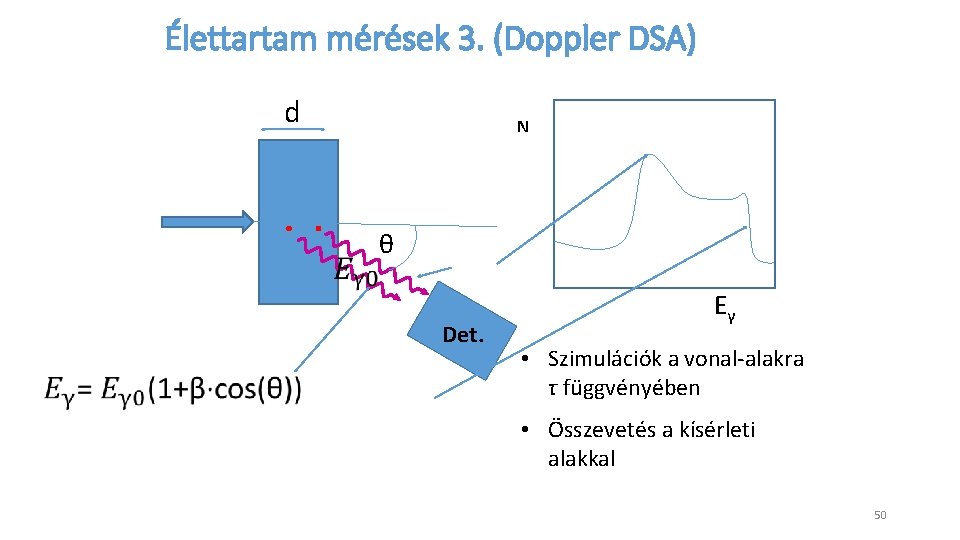 Élettartam mérések 3. (Doppler DSA)

d

N

θ

$E_{\gamma 0}$

Det.

$E_\gamma$

$E_\gamma = E_{\gamma 0}(1+\beta\cdot\cos(\theta))$

• Szimulációk a vonal-alakra τ függvényében

• Összevetés a kísérleti alakkal

50